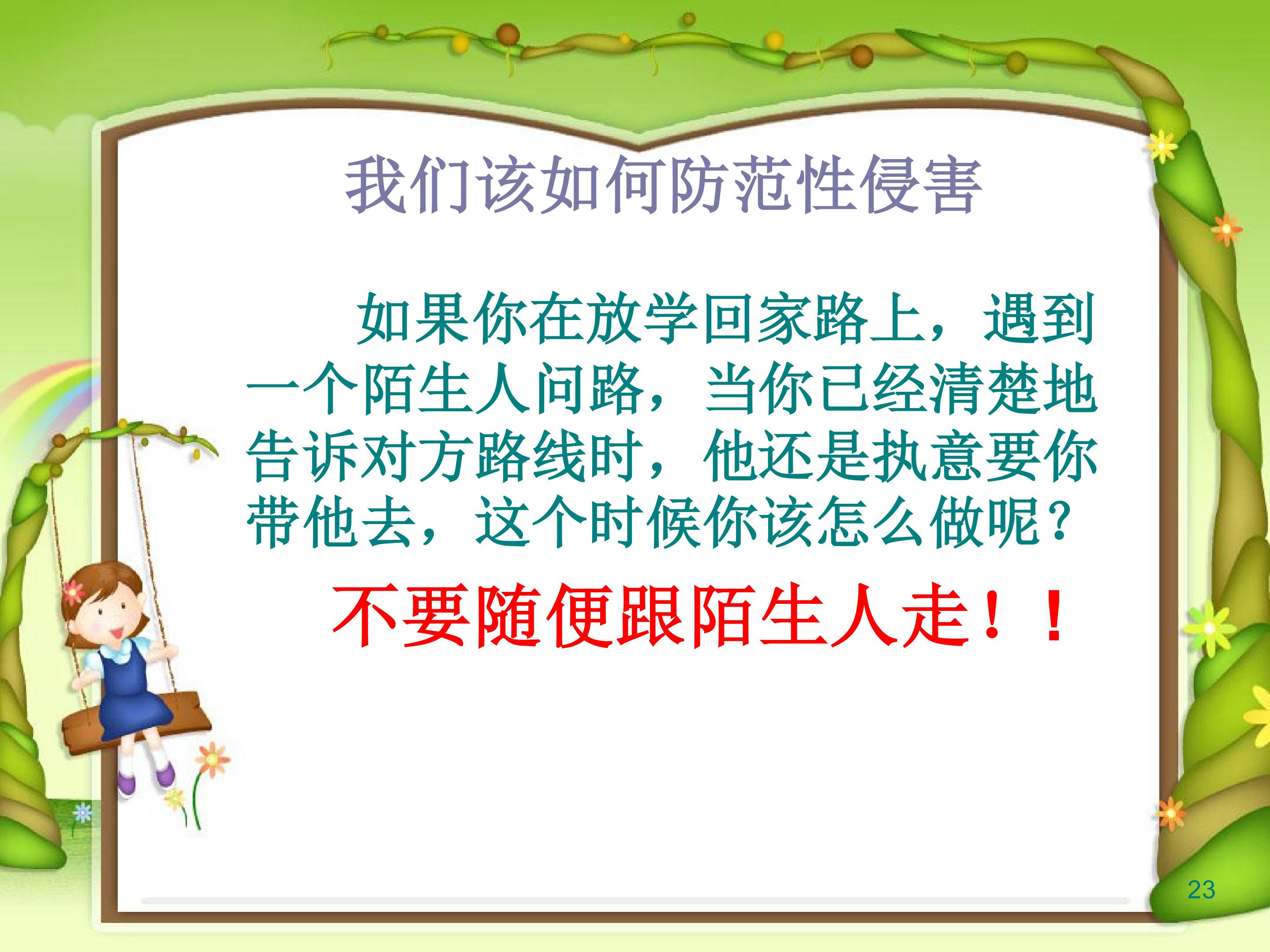 我们该如何防范性侵害

如果你在放学回家路上，遇到一个陌生人问路，当你已经清楚地告诉对方路线时，他还是执意要你带他去，这个时候你该怎么做呢？

不要随便跟陌生人走！！

23